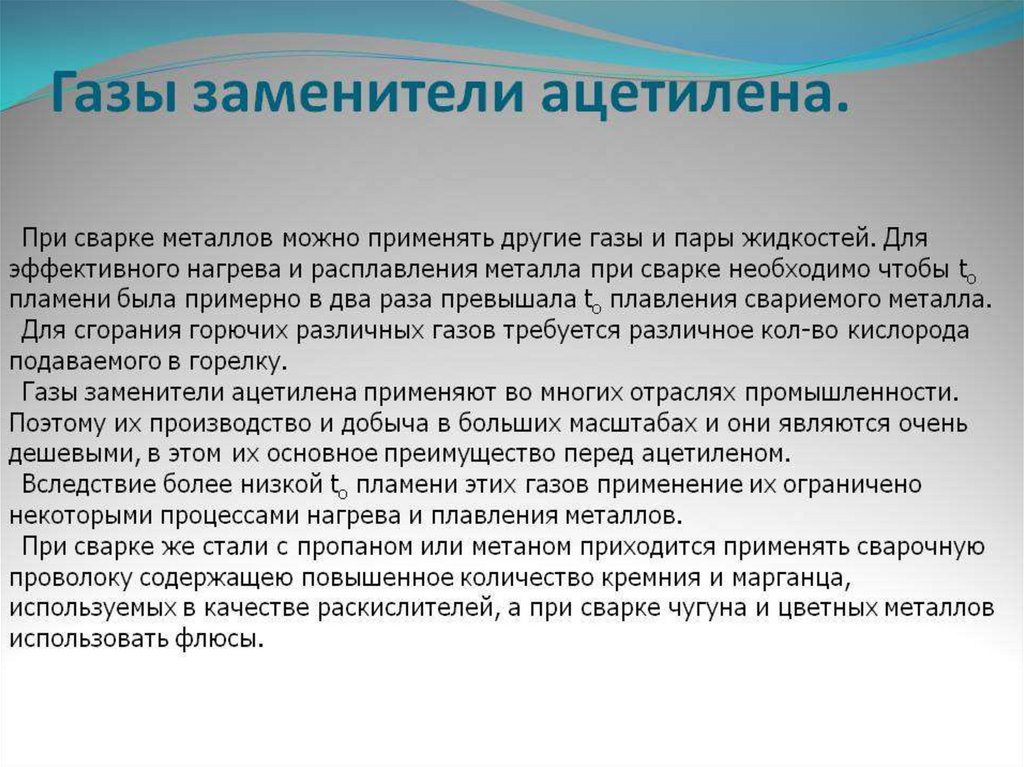 Газы заменители ацетилена.

При сварке металлов можно применять другие газы и пары жидкостей. Для эффективного нагрева и расплавления металла при сварке необходимо чтобы $t_o$ пламени была примерно в два раза превышала $t_o$ плавления свариемого металла.

Для сгорания горючих различных газов требуется различное кол-во кислорода подаваемого в горелку.

Газы заменители ацетилена применяют во многих отраслях промышленности. Поэтому их производство и добыча в больших масштабах и они являются очень дешевыми, в этом их основное преимущество перед ацетиленом.

Вследствие более низкой $t_o$ пламени этих газов применение их ограничено некоторыми процессами нагрева и плавления металлов.

При сварке же стали с пропаном или метаном приходится применять сварочную проволоку содержащею повышенное количество кремния и марганца, используемых в качестве раскислителей, а при сварке чугуна и цветных металлов использовать флюсы.